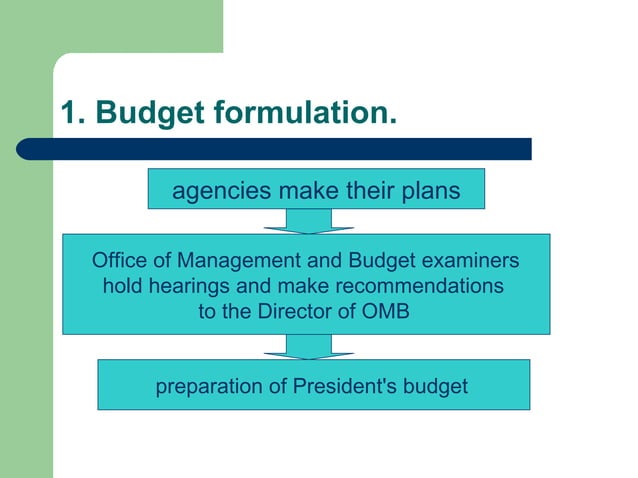 1. Budget formulation.

agencies make their plans

Office of Management and Budget examiners hold hearings and make recommendations to the Director of OMB

preparation of President's budget